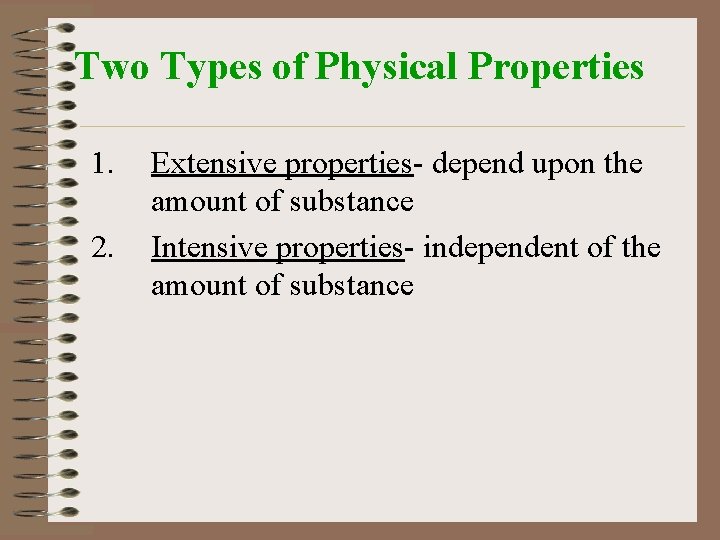 Two Types of Physical Properties

1. Extensive properties- depend upon the amount of substance

2. Intensive properties- independent of the amount of substance